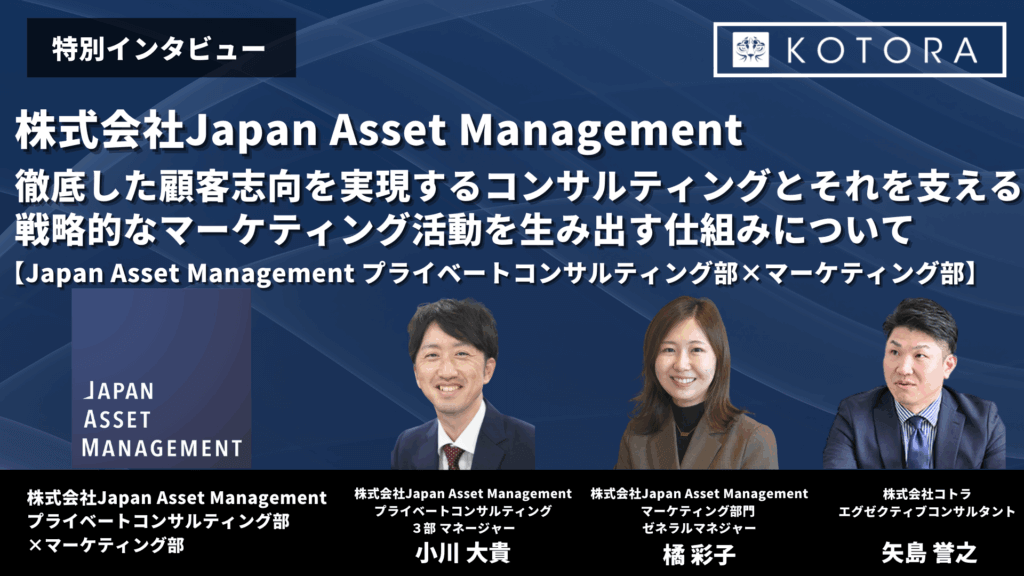 特別インタビュー

KOTORA

株式会社Japan Asset Management

徹底した顧客志向を実現するコンサルティングとそれを支える戦略的なマーケティング活動を生み出す仕組みについて

【Japan Asset Management プライベートコンサルティング部×マーケティング部】

JAPAN
ASSET
MANAGEMENT

株式会社Japan Asset Management
プライベートコンサルティング部
×マーケティング部

株式会社Japan Asset Management
プライベートコンサルティング
3部 マネージャー
小川 大貴

株式会社Japan Asset Management
マーケティング部門
ゼネラルマネジャー
橘 彩子

株式会社コトラ
エグゼクティブコンサルタント
矢島 誉之